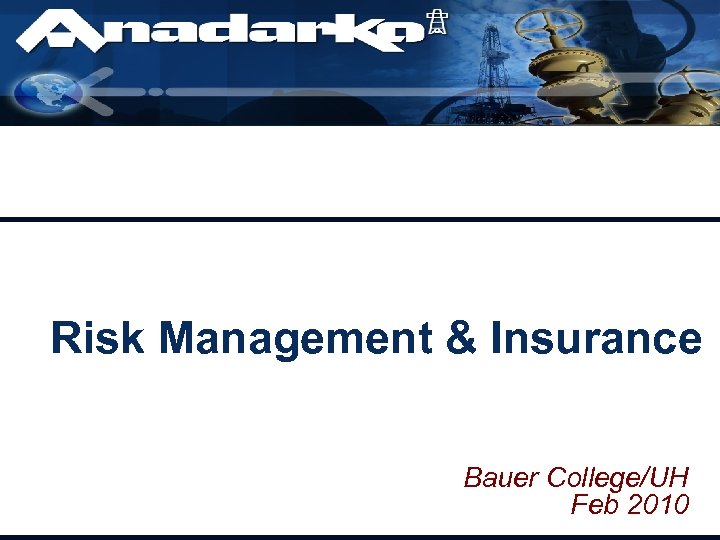 Anadarko

Risk Management & Insurance

Bauer College/UH
Feb 2010